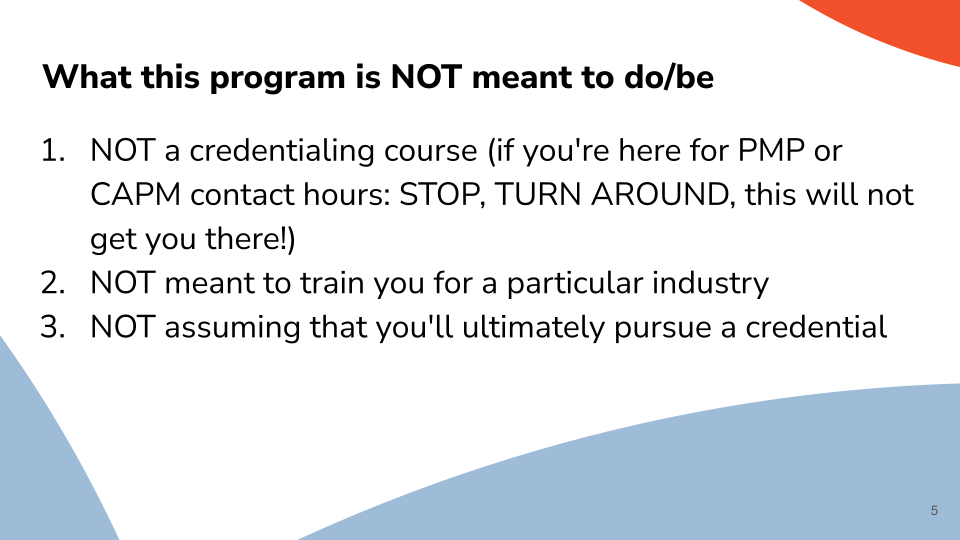 What this program is NOT meant to do/be

1. NOT a credentialing course (if you're here for PMP or CAPM contact hours: STOP, TURN AROUND, this will not get you there!)
2. NOT meant to train you for a particular industry
3. NOT assuming that you'll ultimately pursue a credential

5